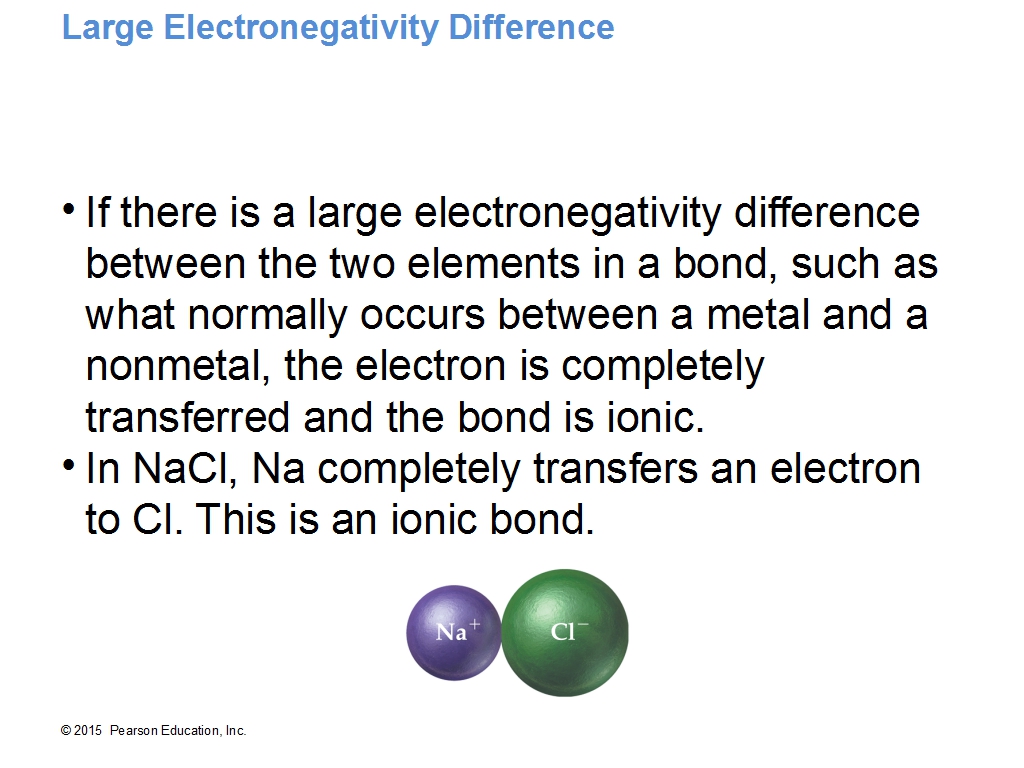 Large Electronegativity Difference

• If there is a large electronegativity difference between the two elements in a bond, such as what normally occurs between a metal and a nonmetal, the electron is completely transferred and the bond is ionic.
• In NaCl, Na completely transfers an electron to Cl. This is an ionic bond.

$Na^+$ $Cl^-$

© 2015 Pearson Education, Inc.